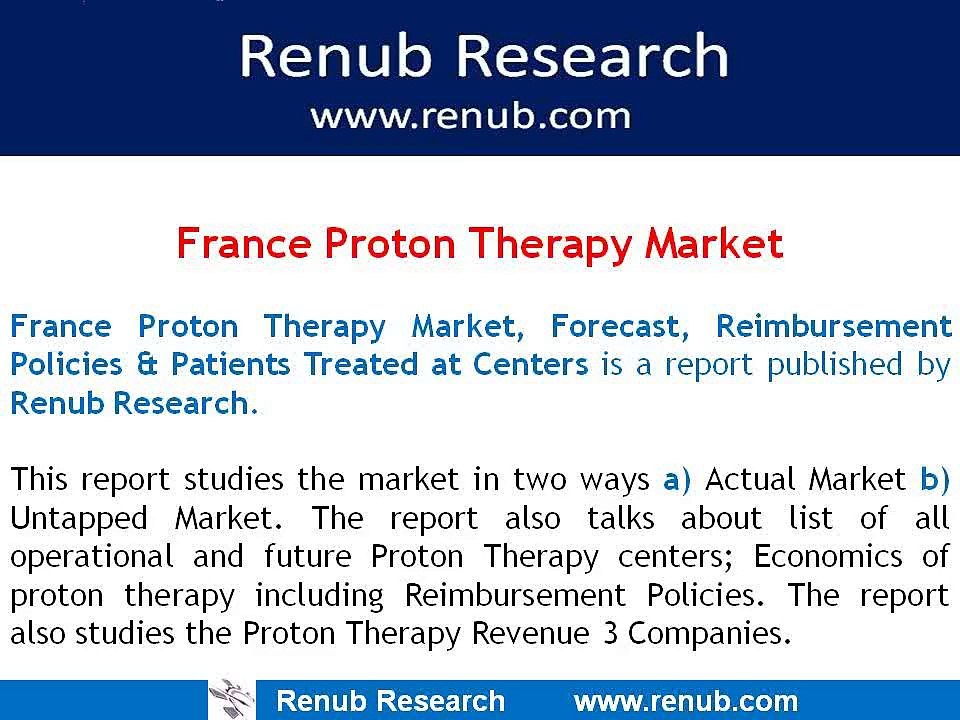 Renub Research
www.renub.com

France Proton Therapy Market

France Proton Therapy Market, Forecast, Reimbursement Policies & Patients Treated at Centers is a report published by Renub Research.

This report studies the market in two ways a) Actual Market b) Untapped Market. The report also talks about list of all operational and future Proton Therapy centers; Economics of proton therapy including Reimbursement Policies. The report also studies the Proton Therapy Revenue 3 Companies.

Renub Research www.renub.com